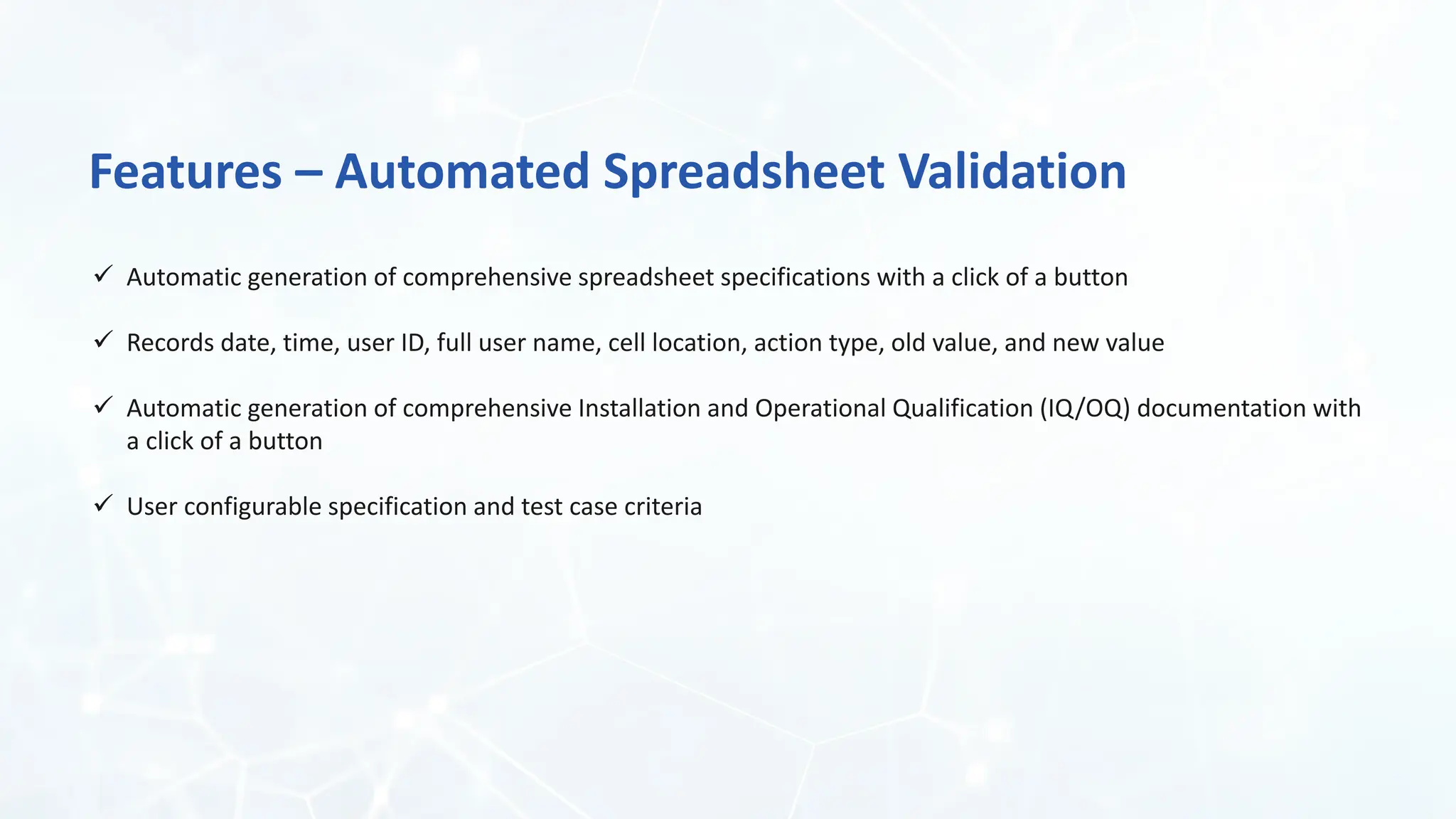 Features – Automated Spreadsheet Validation

✓ Automatic generation of comprehensive spreadsheet specifications with a click of a button

✓ Records date, time, user ID, full user name, cell location, action type, old value, and new value

✓ Automatic generation of comprehensive Installation and Operational Qualification (IQ/OQ) documentation with a click of a button

✓ User configurable specification and test case criteria